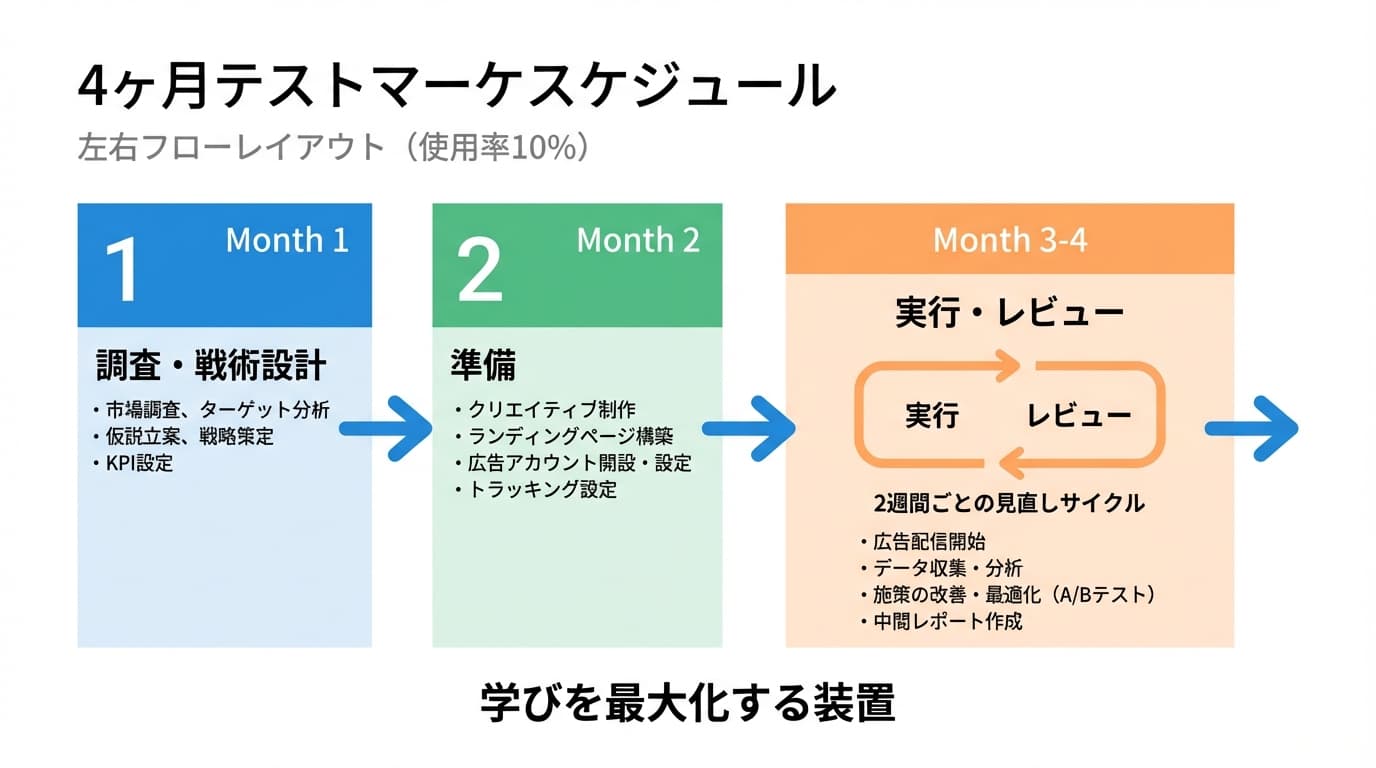 4ヶ月テストマーケスケジュール

左右フローレイアウト（使用率10%）

1 Month 1

調査・戦術設計

・市場調査、ターゲット分析
・仮説立案、戦略策定
・KPI設定

2 Month 2

準備

・クリエイティブ制作
・ランディングページ構築
・広告アカウント開設・設定
・トラッキング設定

Month 3-4

実行・レビュー

実行 レビュー

2週間ごとの見直しサイクル

・広告配信開始
・データ収集・分析
・施策の改善・最適化（A/Bテスト）
・中間レポート作成

学びを最大化する装置